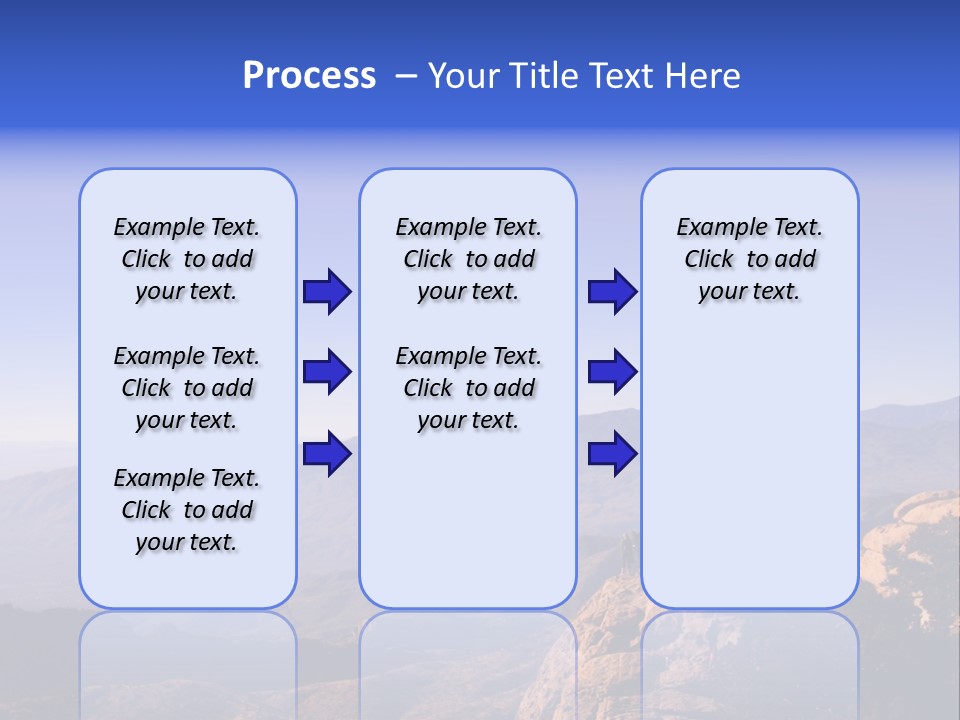 Process – Your Title Text Here

Example Text. Click to add your text.

Example Text. Click to add your text.

Example Text. Click to add your text.

Example Text. Click to add your text.

Example Text. Click to add your text.

Example Text. Click to add your text.